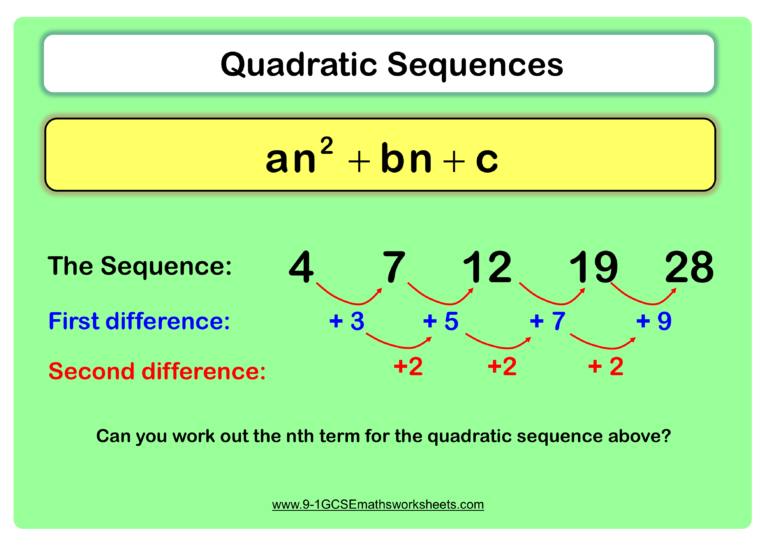 Quadratic Sequences

$an^2 + bn + c$

The Sequence: 4 7 12 19 28

First difference: + 3 + 5 + 7 + 9

Second difference: +2 +2 + 2

Can you work out the nth term for the quadratic sequence above?

www.9-1GCSEmathsworksheets.com